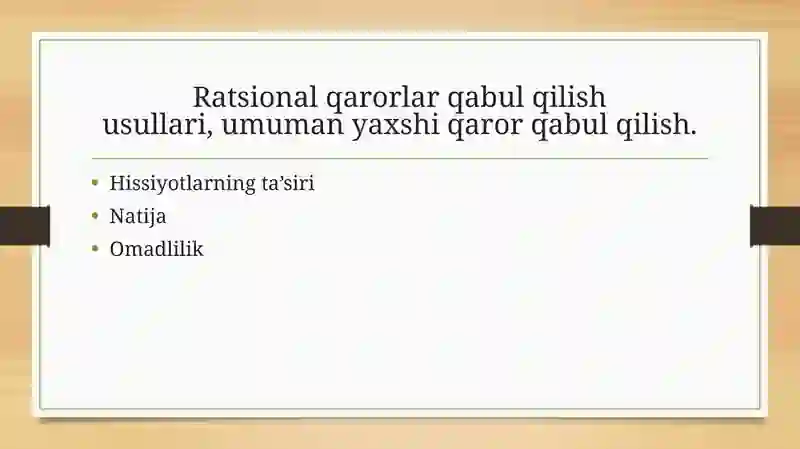 Ratsional qarorlar qabul qilish usullari, umuman yaxshi qaror qabul qilish.

• Hissiyotlarning ta’siri
• Natija
• Omadlilik